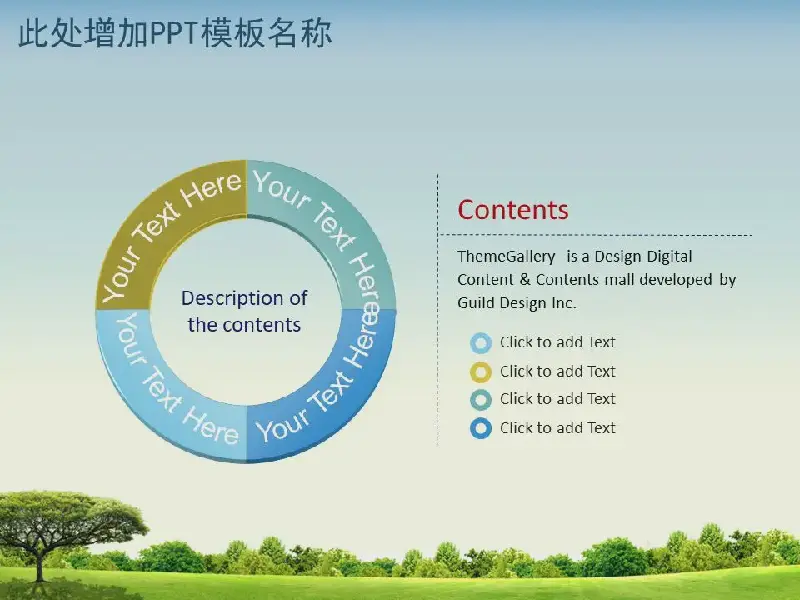 此处增加PPT模板名称

Your Text Here

Your Text Here

Your Text Here

Your Text Here

Description of the contents

Contents

ThemeGallery is a Design Digital Content & Contents mall developed by Guild Design Inc.

Click to add Text

Click to add Text

Click to add Text

Click to add Text